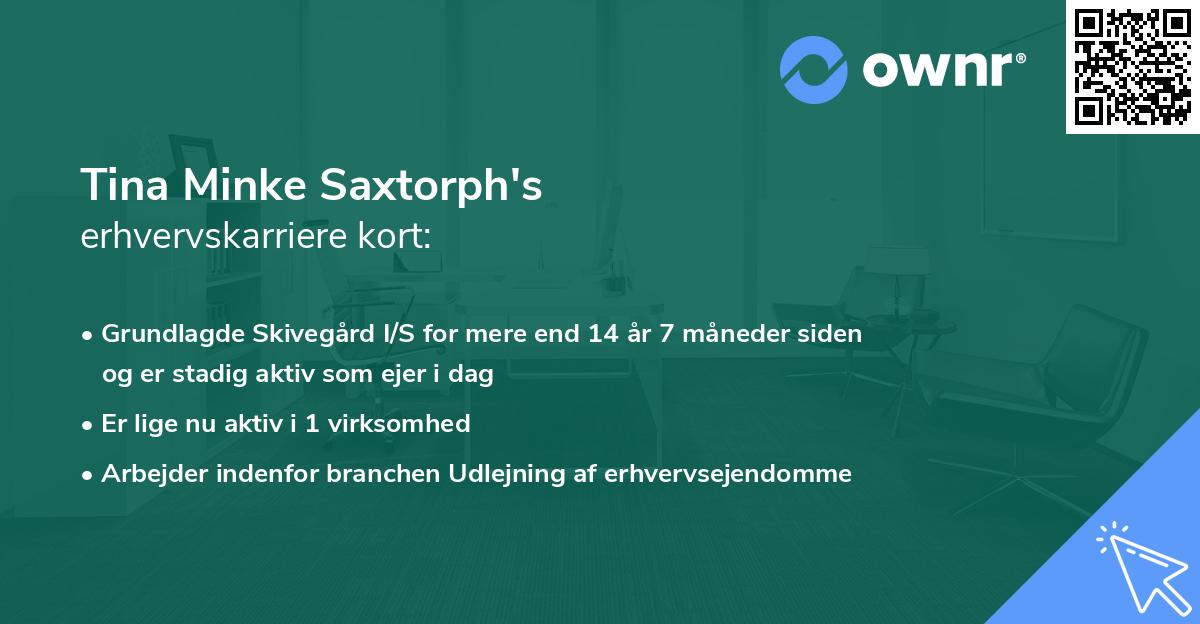 ownr®

Tina Minke Saxtorph's
erhvervskarriere kort:

• Grundlagde Skivegård I/S for mere end 14 år 7 måneder siden og er stadig aktiv som ejer i dag
• Er lige nu aktiv i 1 virksomhed
• Arbejder indenfor branchen Udlejning af erhvervsejendomme